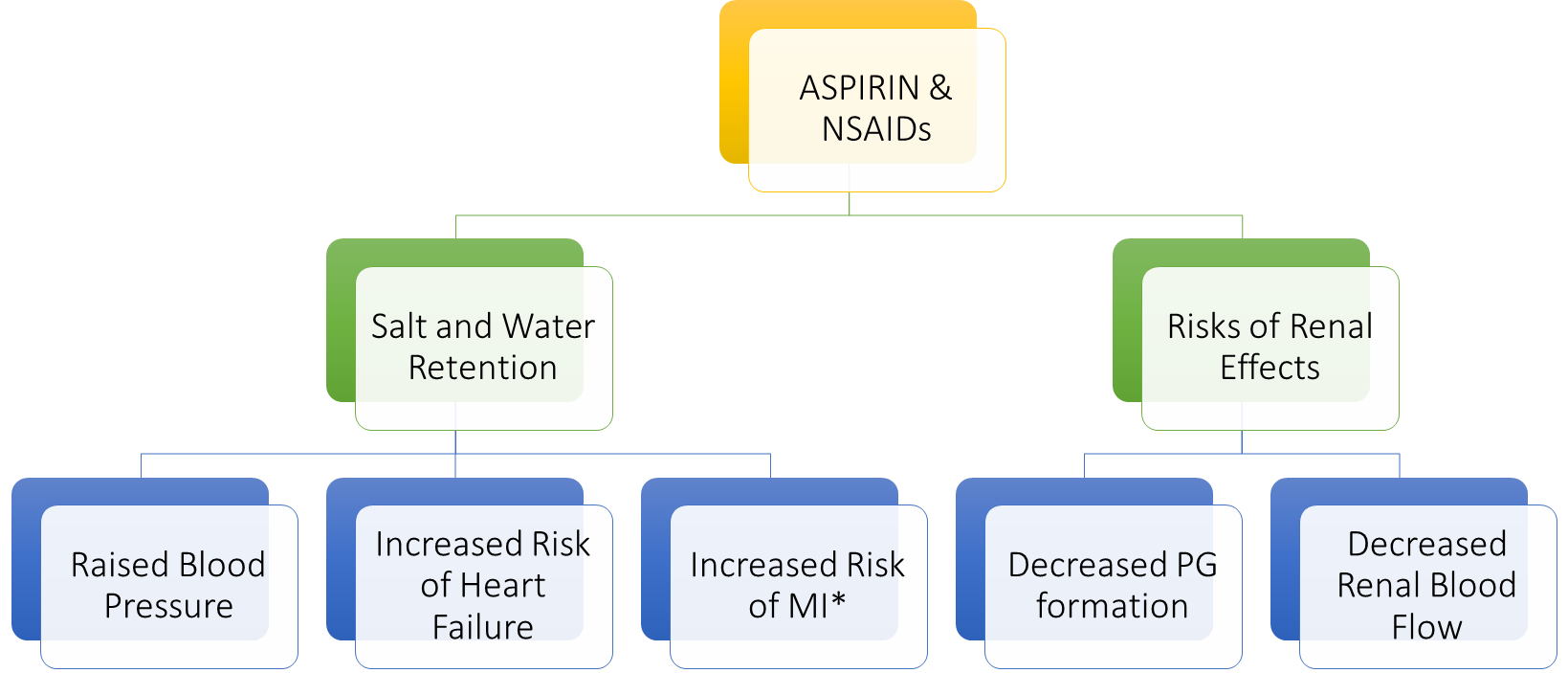 ASPIRIN & NSAIDs

Salt and Water Retention

Risks of Renal Effects

Raised Blood Pressure

Increased Risk of Heart Failure

Increased Risk of MI*

Decreased PG formation

Decreased Renal Blood Flow